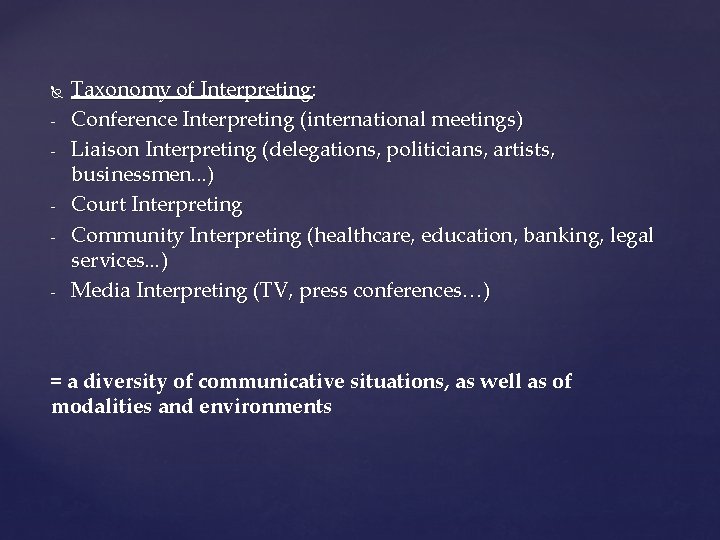 Taxonomy of Interpreting:
- Conference Interpreting (international meetings)
- Liaison Interpreting (delegations, politicians, artists, businessmen...)
- Court Interpreting
- Community Interpreting (healthcare, education, banking, legal services...)
- Media Interpreting (TV, press conferences…)

= a diversity of communicative situations, as well as of modalities and environments